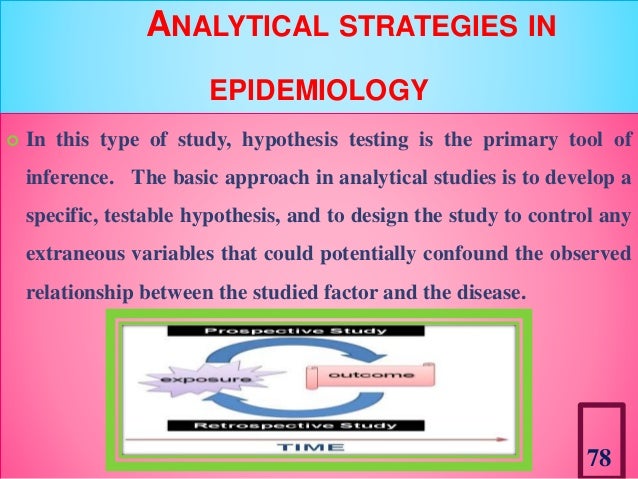 ANALYTICAL STRATEGIES IN EPIDEMIOLOGY

In this type of study, hypothesis testing is the primary tool of inference. The basic approach in analytical studies is to develop a specific, testable hypothesis, and to design the study to control any extraneous variables that could potentially confound the observed relationship between the studied factor and the disease.

Prospective Study

exposure

outcome

Retrospective Study

TIME

78